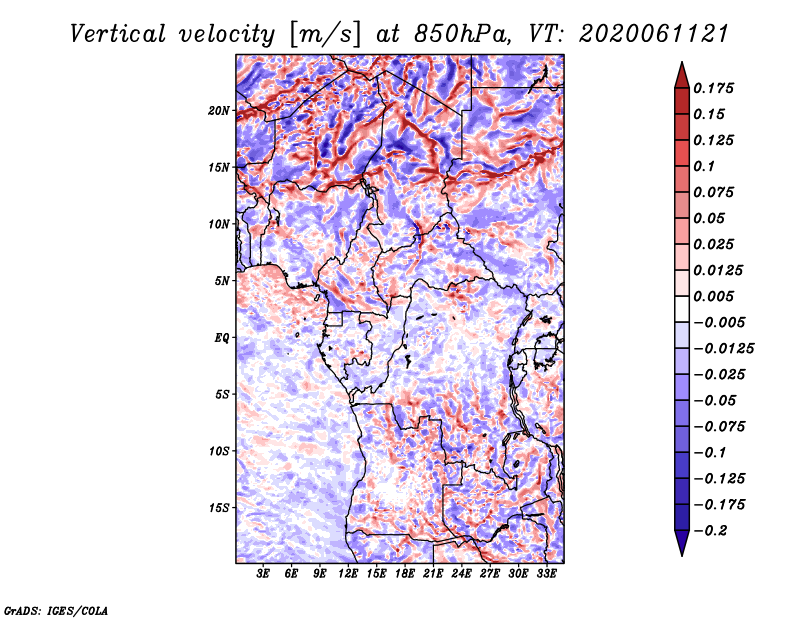 Vertical velocity [m/s] at 850hPa, VT: 2020061121

20N
15N
10N
5N
EQ
5S
10S
15S

3E 6E 9E 12E 15E 18E 21E 24E 27E 30E 33E

0.175
0.15
0.125
0.1
0.075
0.05
0.025
0.0125
0.005
−0.005
−0.0125
−0.025
−0.05
−0.075
−0.1
−0.125
−0.175
−0.2

GrADS: IGES/COLA